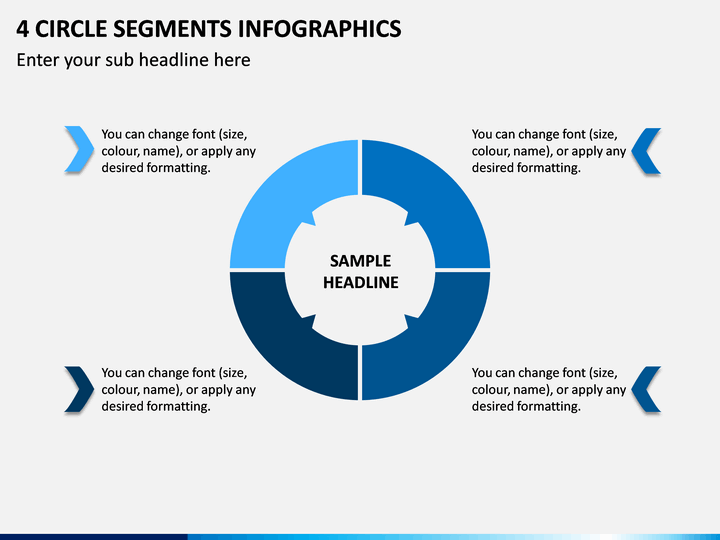 4 CIRCLE SEGMENTS INFOGRAPHICS

Enter your sub headline here

You can change font (size, colour, name), or apply any desired formatting.

You can change font (size, colour, name), or apply any desired formatting.

SAMPLE HEADLINE

You can change font (size, colour, name), or apply any desired formatting.

You can change font (size, colour, name), or apply any desired formatting.